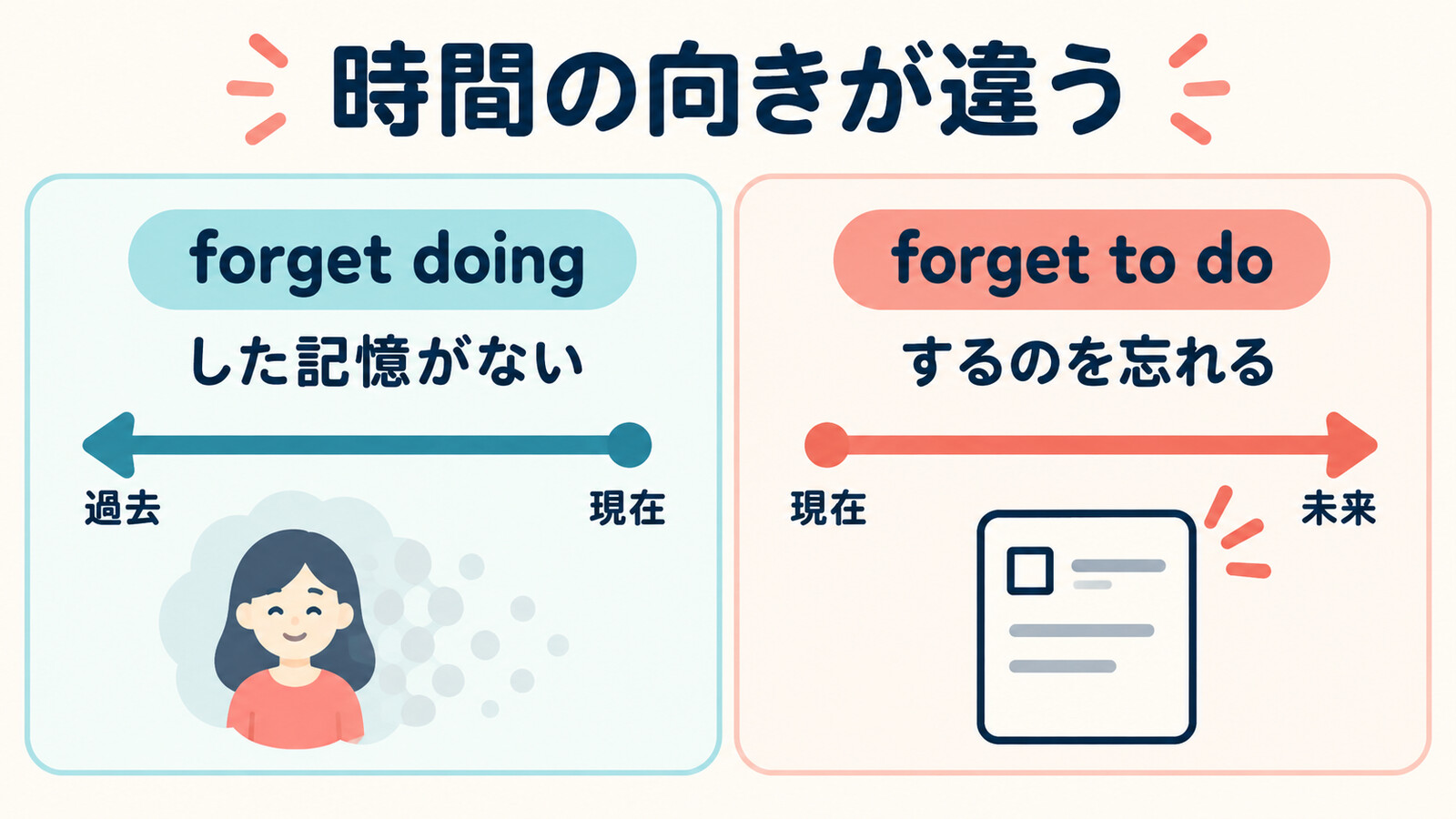 時間の向きが違う

forget doing

した記憶がない

過去

現在

forget to do

するのを忘れる

現在

未来